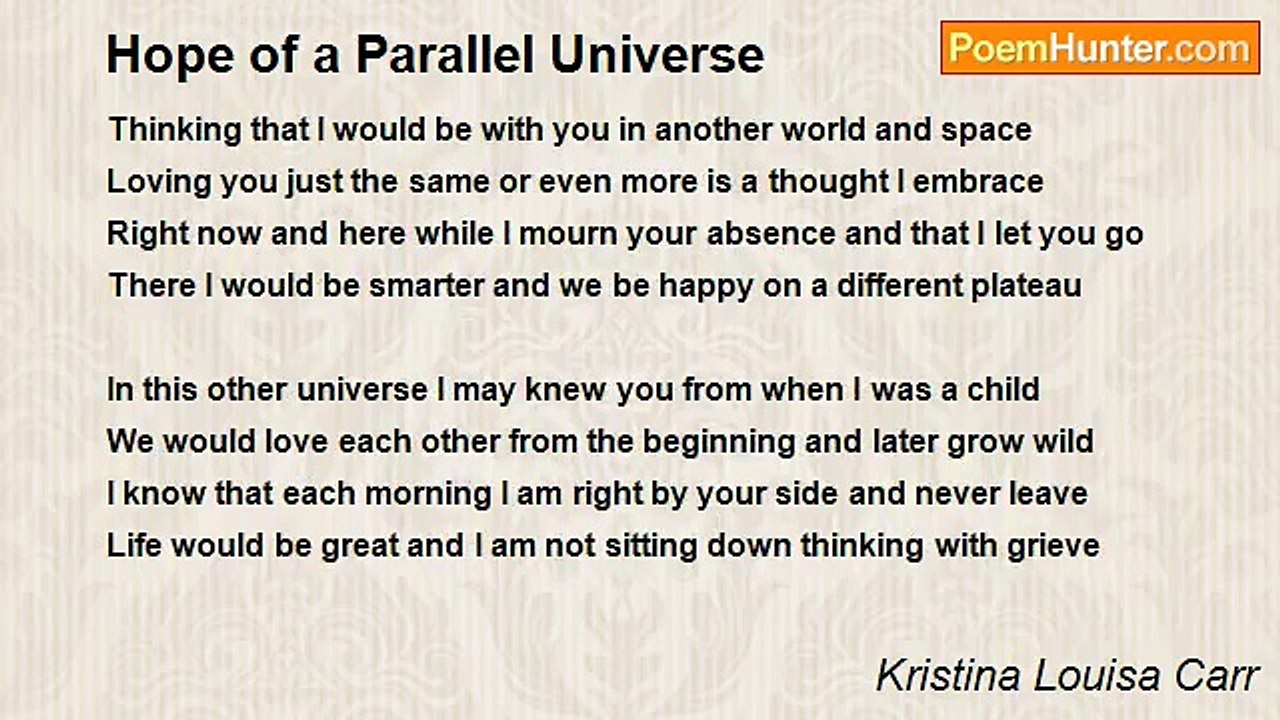 Hope of a Parallel Universe

PoemHunter.com

Thinking that I would be with you in another world and space
Loving you just the same or even more is a thought I embrace
Right now and here while I mourn your absence and that I let you go
There I would be smarter and we be happy on a different plateau

In this other universe I may knew you from when I was a child
We would love each other from the beginning and later grow wild
I know that each morning I am right by your side and never leave
Life would be great and I am not sitting down thinking with grieve

Kristina Louisa Carr